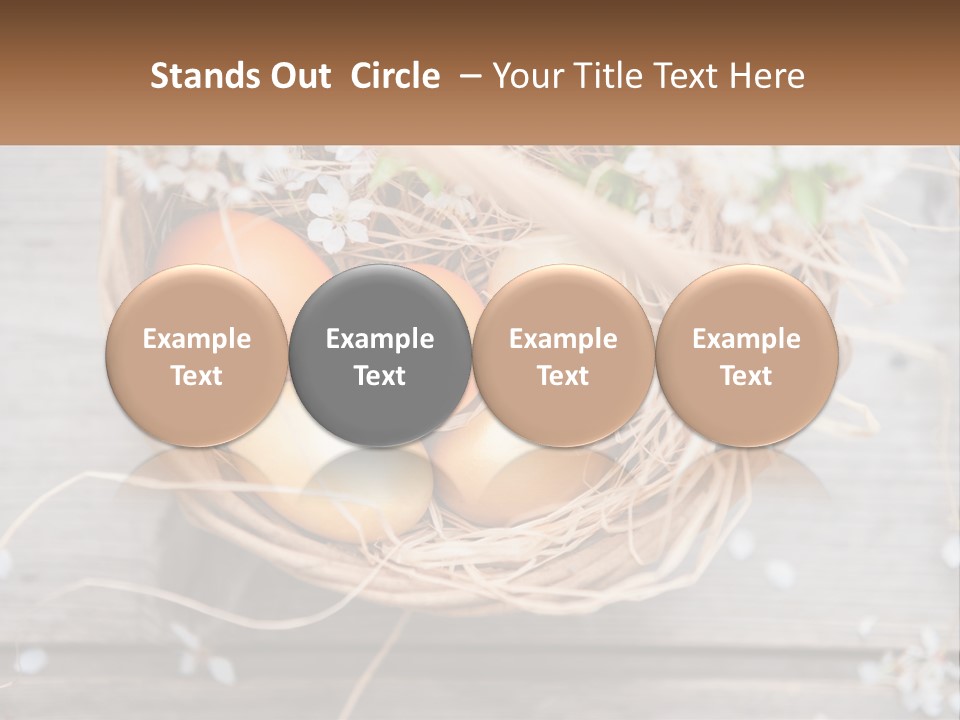 Stands Out Circle – Your Title Text Here

Example Text

Example Text

Example Text

Example Text